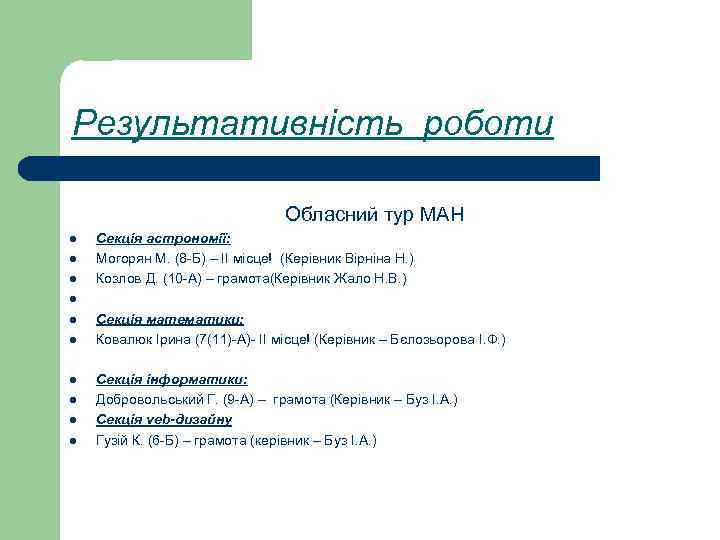 Результативність роботи

Обласний тур МАН

- Секція астрономії:
- Могорян М. (8-Б) – ІІ місце! (Керівник Вірніна Н.)
- Козлов Д. (10-А) – грамота(Керівник Жало Н.В.)
- 
- Секція математики:
- Ковалюк Ірина (7(11)-А)- ІІ місце! (Керівник – Бєлозьорова І.Ф.)

- Секція інформатики:
- Добровольський Г. (9-А) – грамота (Керівник – Буз І.А.)
- Секція veb-дизайну
- Гузій К. (6-Б) – грамота (керівник – Буз І.А.)